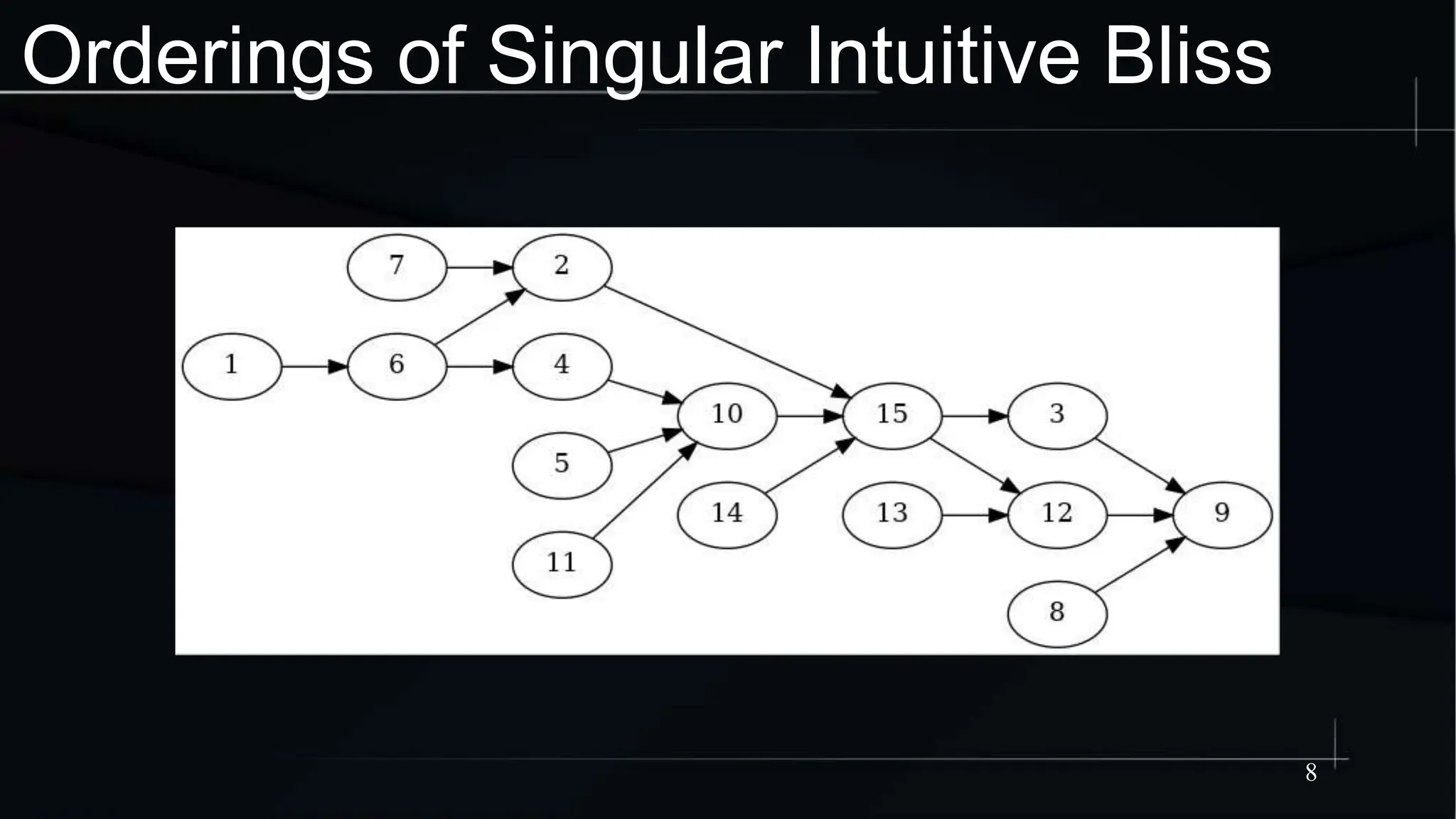 Orderings of Singular Intuitive Bliss

7
2
1
6
4
10
15
3
5
14
13
12
9
11
8

8